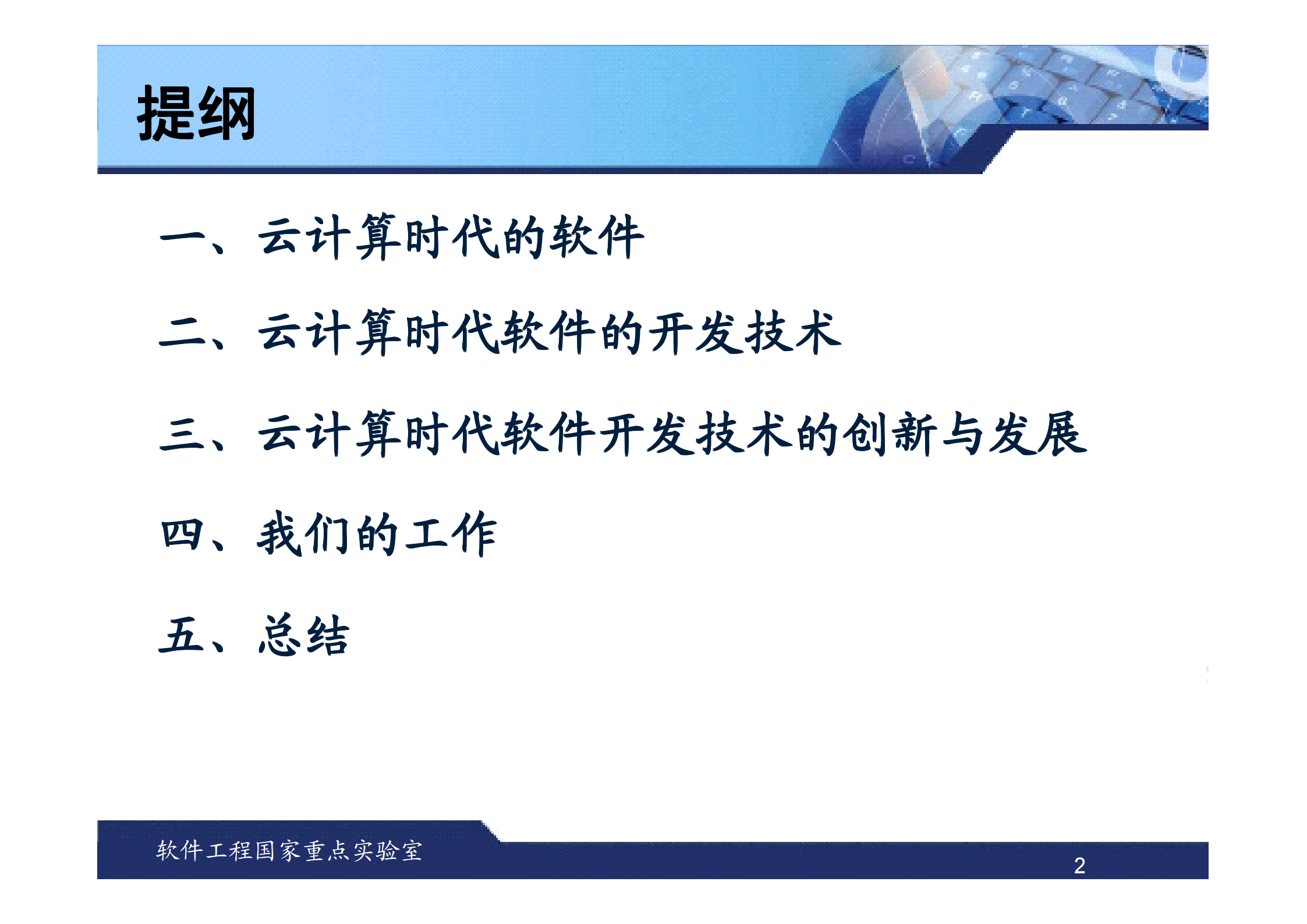 提纲

一、云计算时代的软件

二、云计算时代软件的开发技术

三、云计算时代软件开发技术的创新与发展

四、我们的工作

五、总结

软件工程国家重点实验室

2